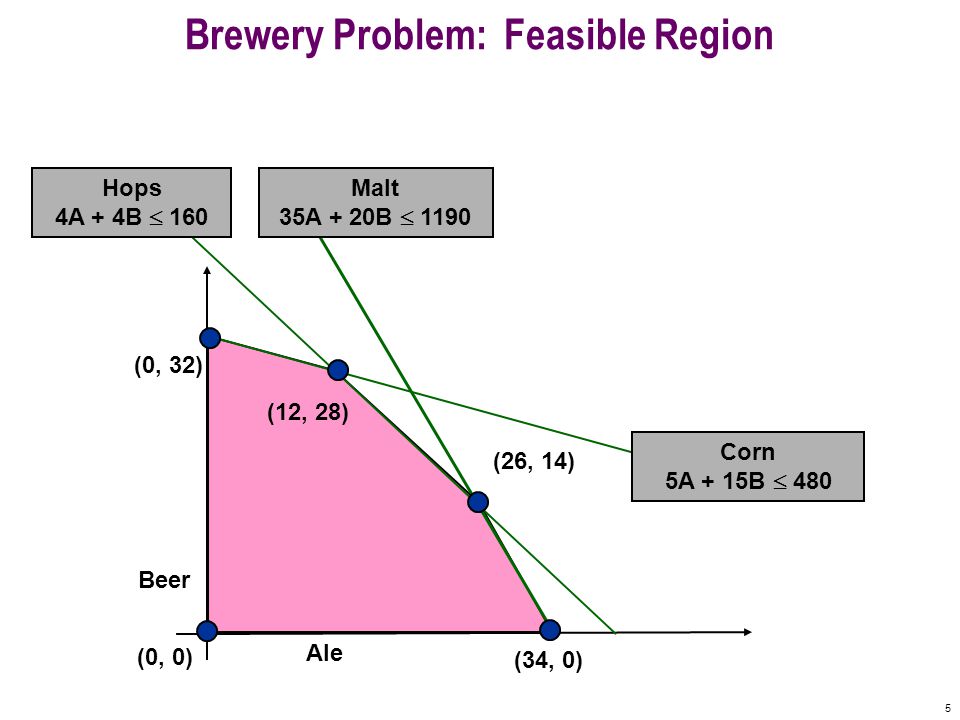 Brewery Problem: Feasible Region

Hops
$4A + 4B \leq 160$

Malt
$35A + 20B \leq 1190$

(0, 32)

(12, 28)

(26, 14)

Corn
$5A + 15B \leq 480$

Beer

(0, 0)

Ale

(34, 0)

5